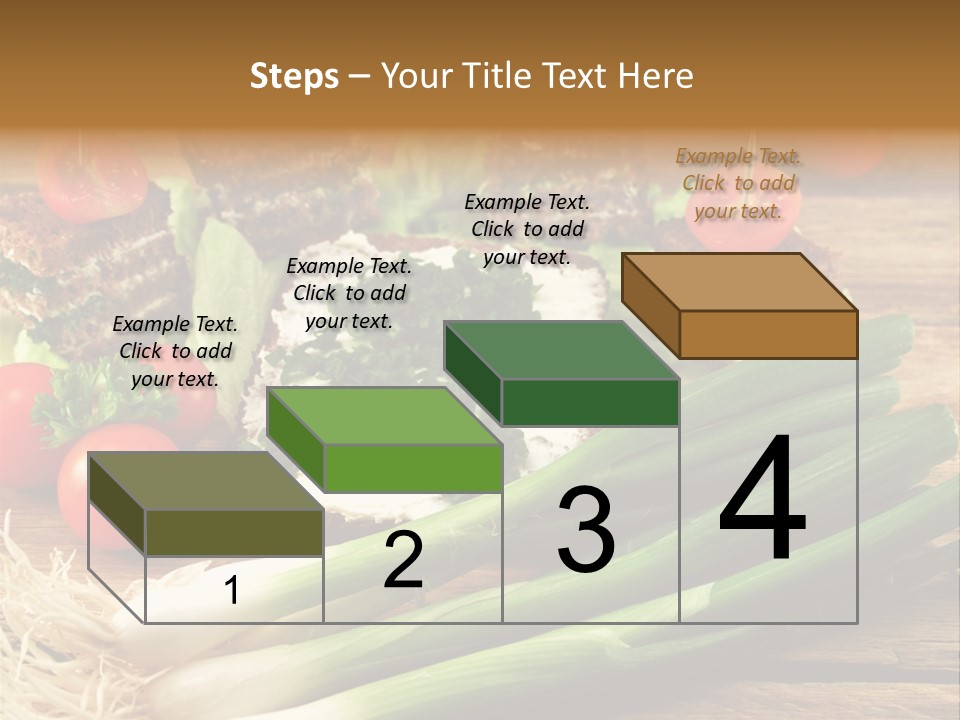 Steps – Your Title Text Here

Example Text. Click to add your text.

Example Text. Click to add your text.

Example Text. Click to add your text.

Example Text. Click to add your text.

1

2

3

4